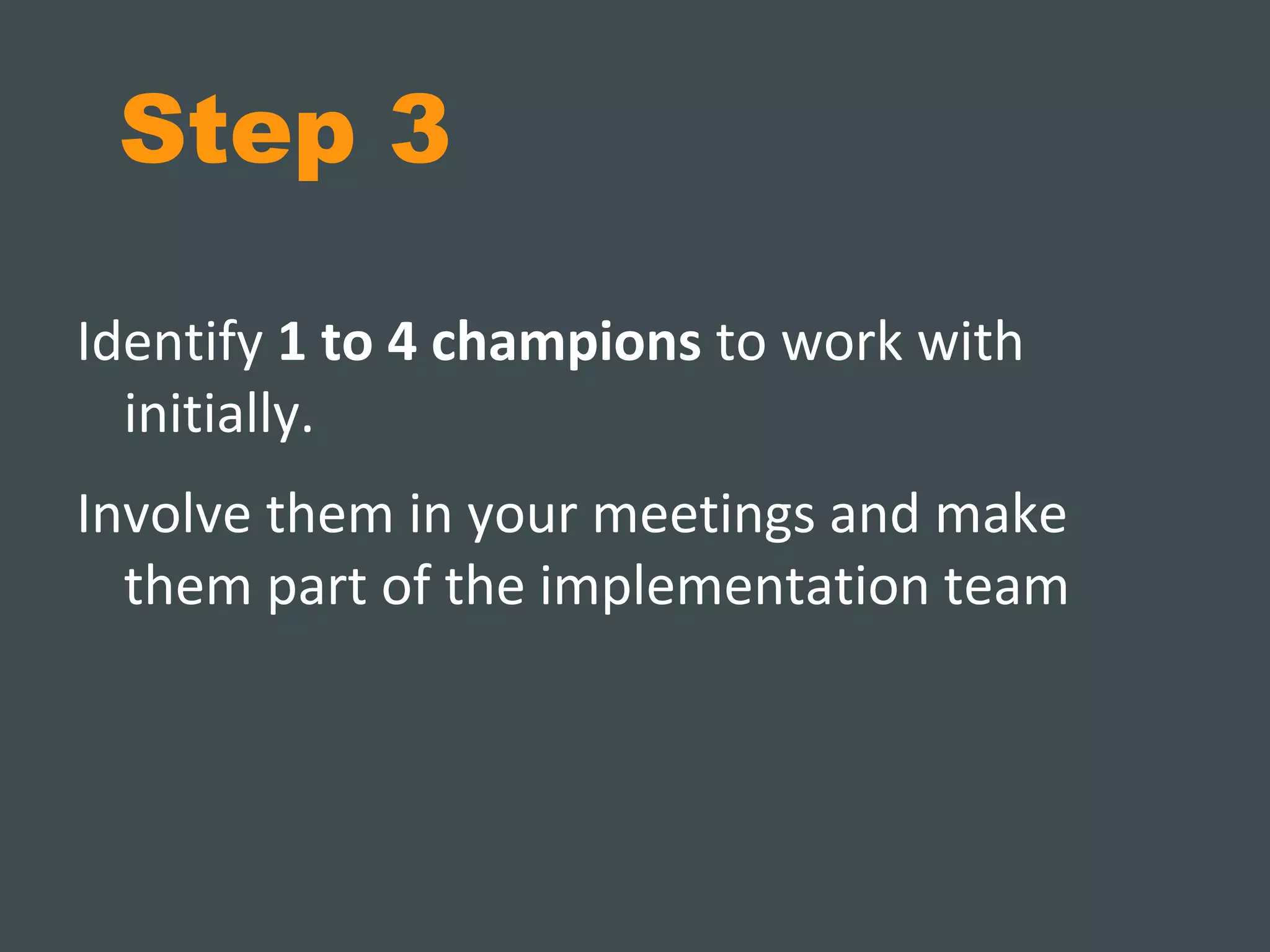 Step 3

Identify 1 to 4 champions to work with initially.

Involve them in your meetings and make them part of the implementation team